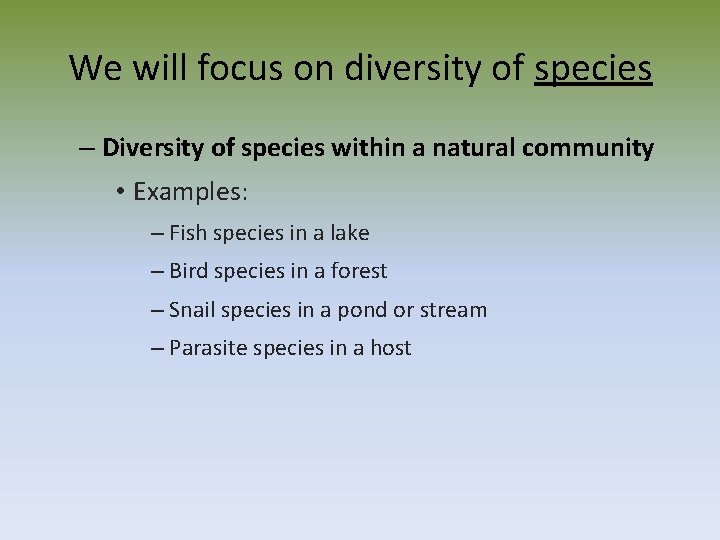 We will focus on diversity of species

– Diversity of species within a natural community

• Examples:

– Fish species in a lake

– Bird species in a forest

– Snail species in a pond or stream

– Parasite species in a host